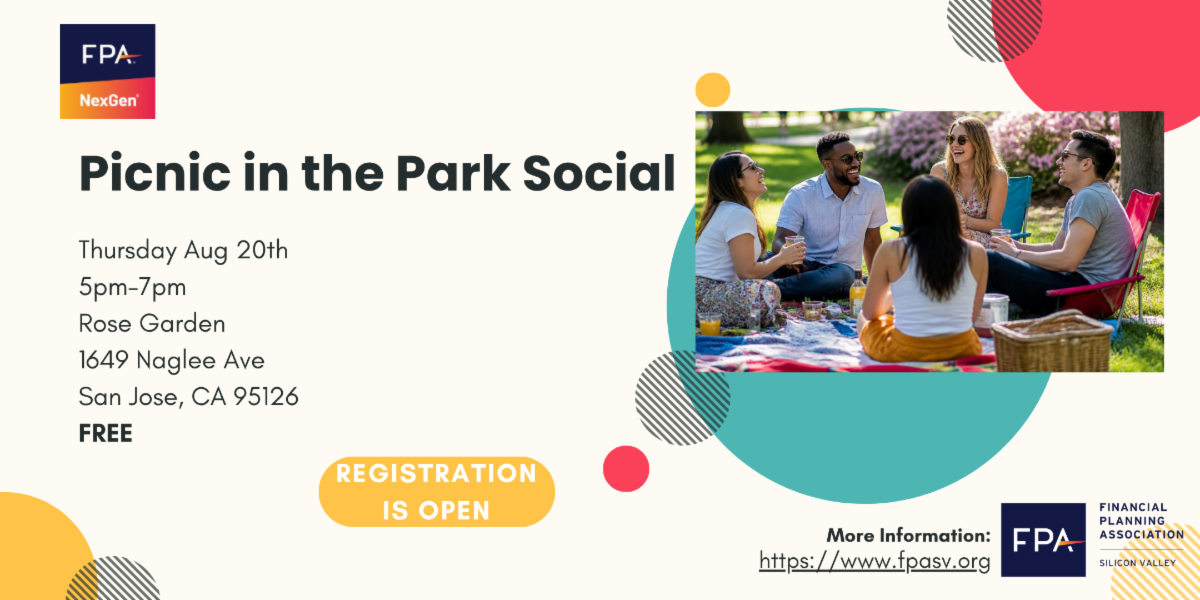 FPA
NexGen

Picnic in the Park Social

Thursday Aug 20th
5pm-7pm
Rose Garden
1649 Naglee Ave
San Jose, CA 95126
FREE

REGISTRATION IS OPEN

More Information:
https://www.fpasv.org

FPA
FINANCIAL PLANNING ASSOCIATION
SILICON VALLEY